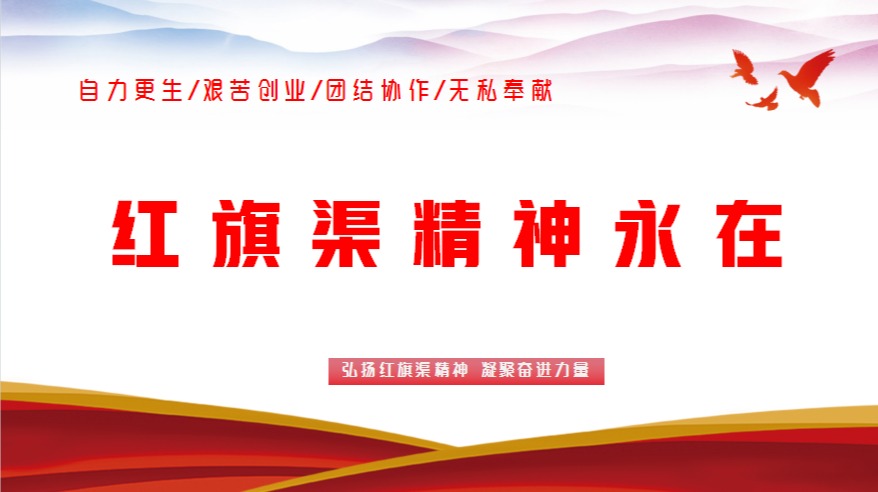 自力更生/艰苦创业/团结协作/无私奉献

红旗渠精神永在

弘扬红旗渠精神 凝聚奋进力量